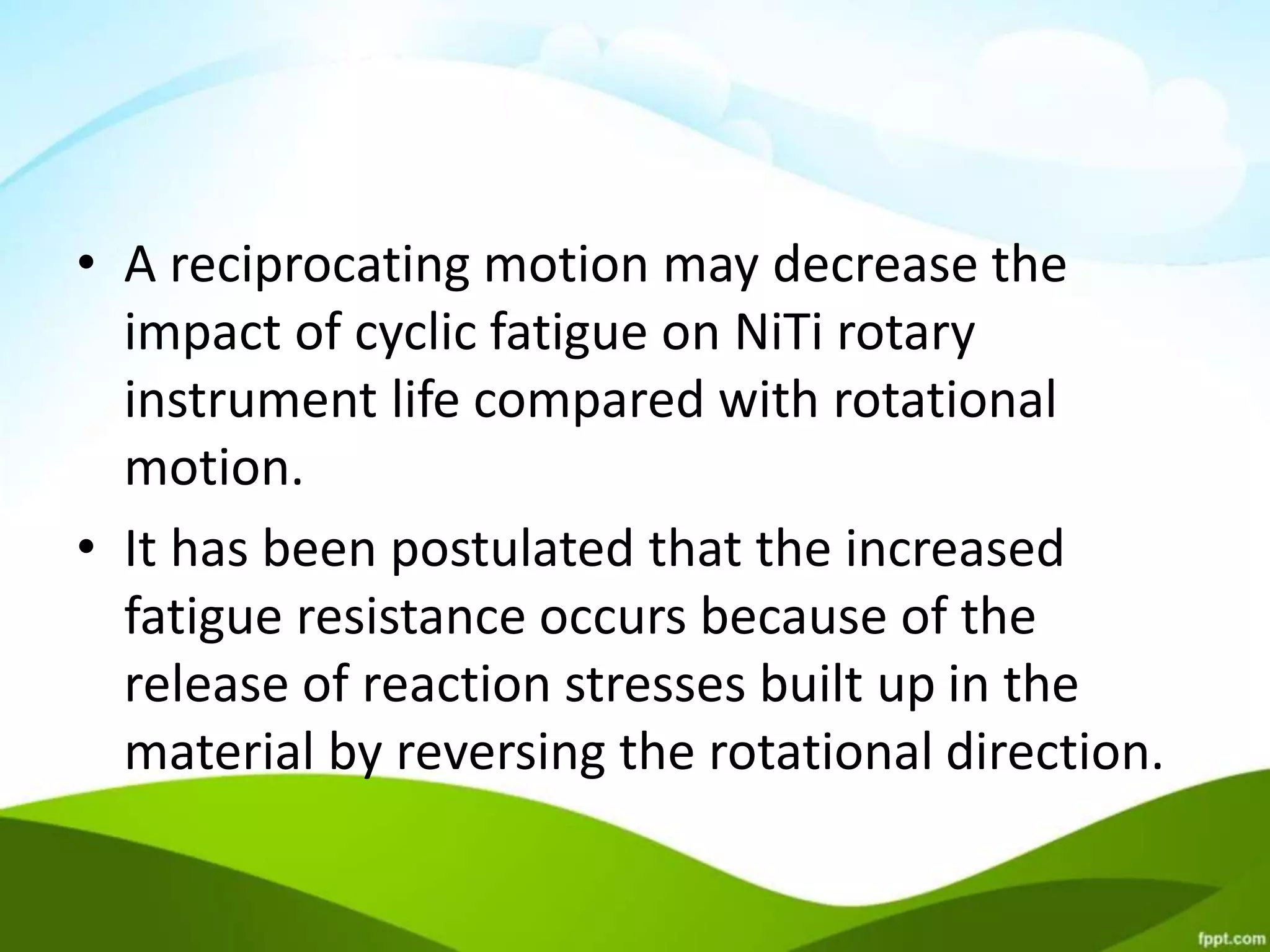 • A reciprocating motion may decrease the impact of cyclic fatigue on NiTi rotary instrument life compared with rotational motion.

• It has been postulated that the increased fatigue resistance occurs because of the release of reaction stresses built up in the material by reversing the rotational direction.

fppt.com